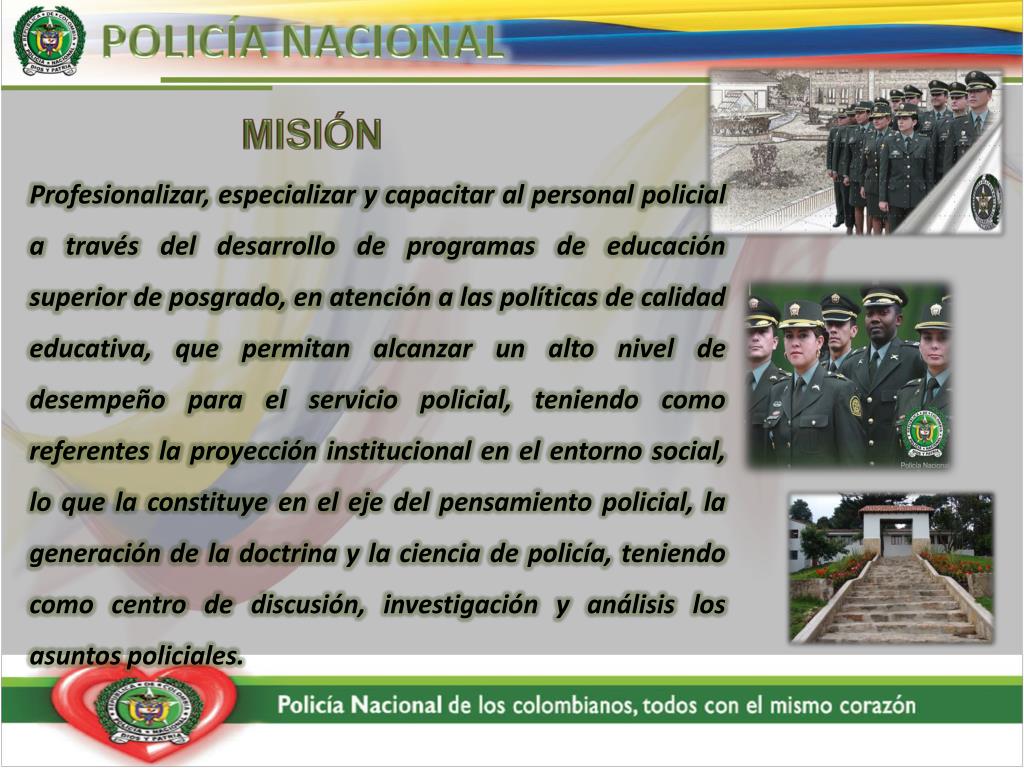 POLICÍA NACIONAL

MISIÓN

Profesionalizar, especializar y capacitar al personal policial a través del desarrollo de programas de educación superior de posgrado, en atención a las políticas de calidad educativa, que permitan alcanzar un alto nivel de desempeño para el servicio policial, teniendo como referentes la proyección institucional en el entorno social, lo que la constituye en el eje del pensamiento policial, la generación de la doctrina y la ciencia de policía, teniendo como centro de discusión, investigación y análisis los asuntos policiales.

Policía Nacional

Policía Nacional de los colombianos, todos con el mismo corazón